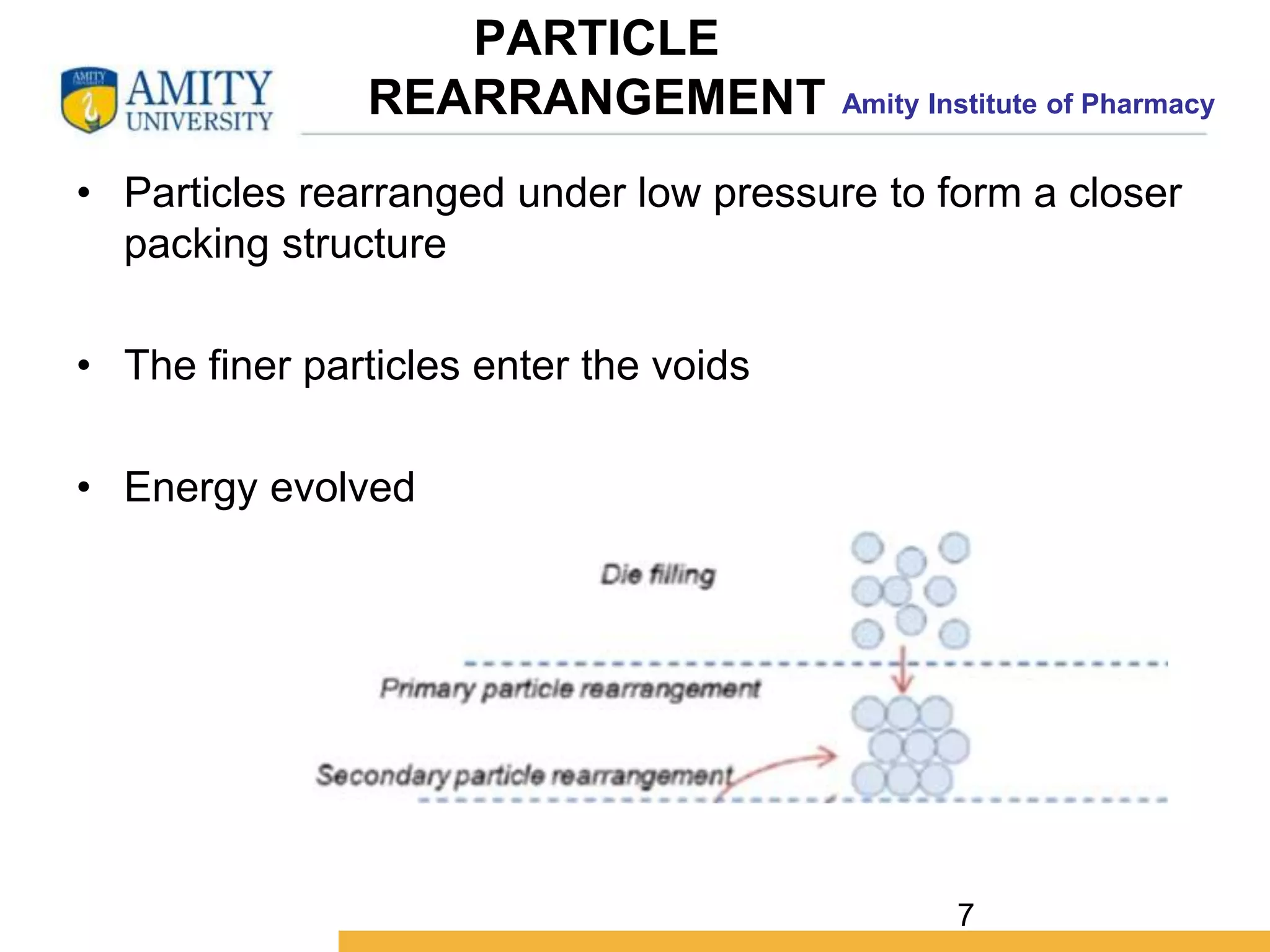 AMITY UNIVERSITY

PARTICLE REARRANGEMENT

Amity Institute of Pharmacy

• Particles rearranged under low pressure to form a closer packing structure

• The finer particles enter the voids

• Energy evolved

Die filling

Primary particle rearrangement

Secondary particle rearrangement

7